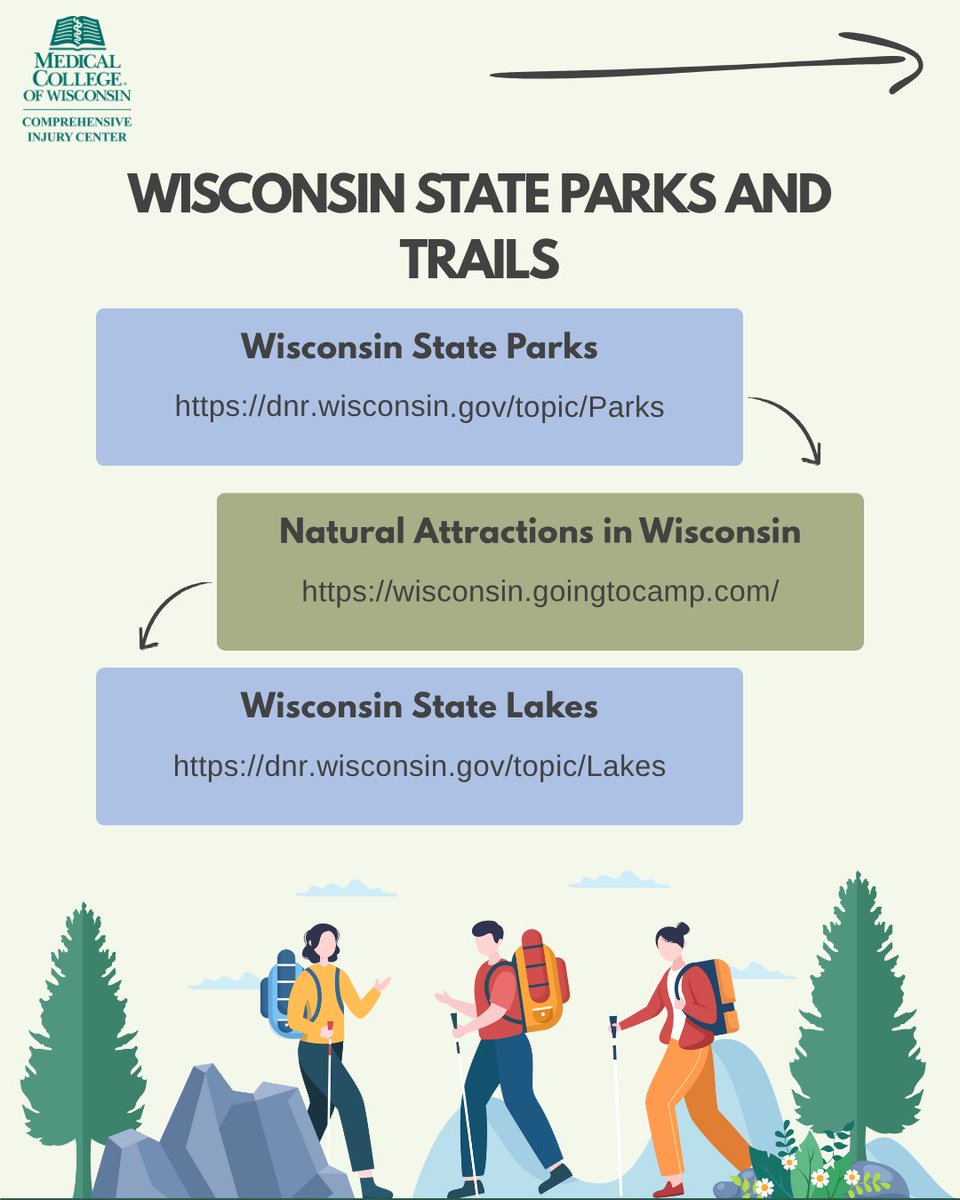 MEDICAL COLLEGE OF WISCONSIN
COMPREHENSIVE INJURY CENTER

WISCONSIN STATE PARKS AND TRAILS

Wisconsin State Parks
https://dnr.wisconsin.gov/topic/Parks

Natural Attractions in Wisconsin
https://wisconsin.goingtocamp.com/

Wisconsin State Lakes
https://dnr.wisconsin.gov/topic/Lakes